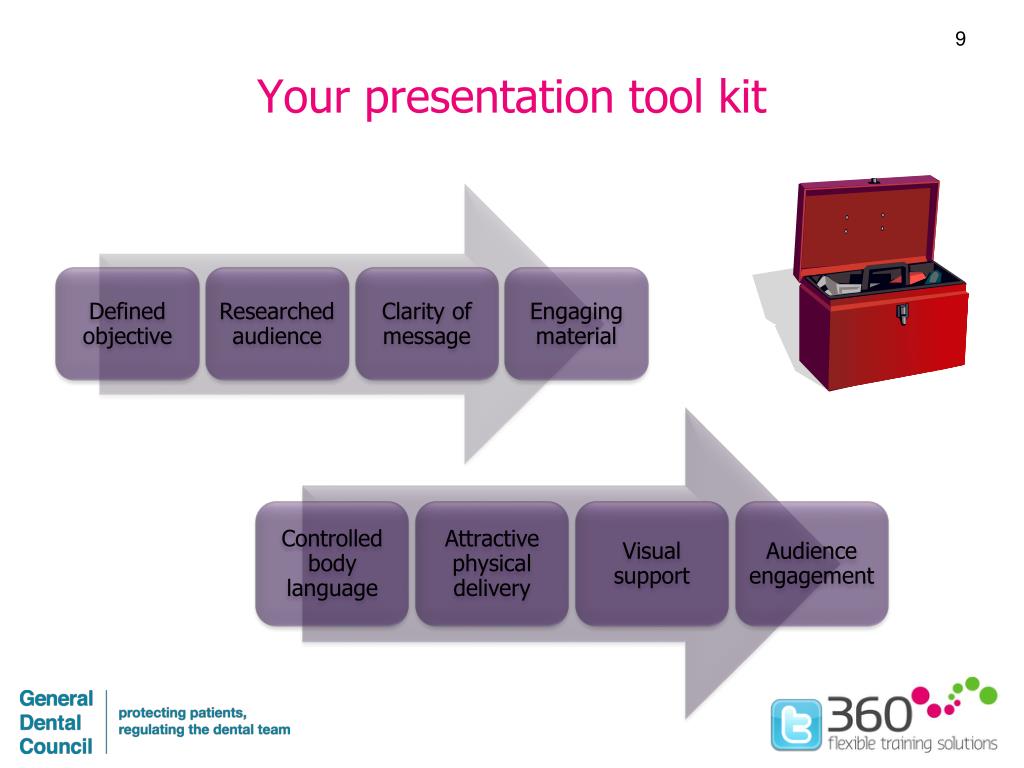 9

Your presentation tool kit

Defined objective

Researched audience

Clarity of message

Engaging material

Controlled body language

Attractive physical delivery

Visual support

Audience engagement

General Dental Council

protecting patients, regulating the dental team

360

flexible training solutions